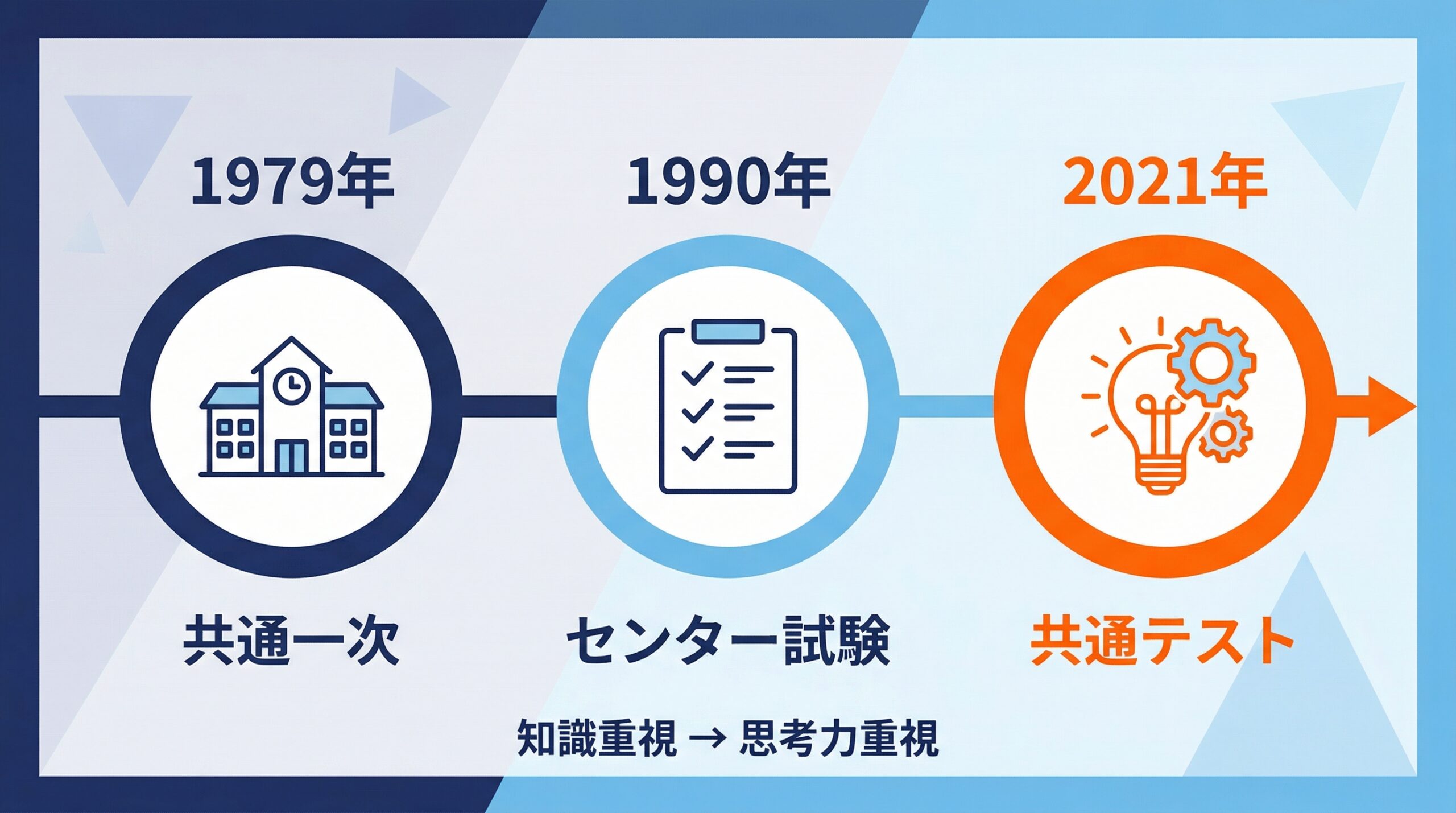 1979年

1990年

2021年

共通一次

センター試験

共通テスト

知識重視 → 思考力重視